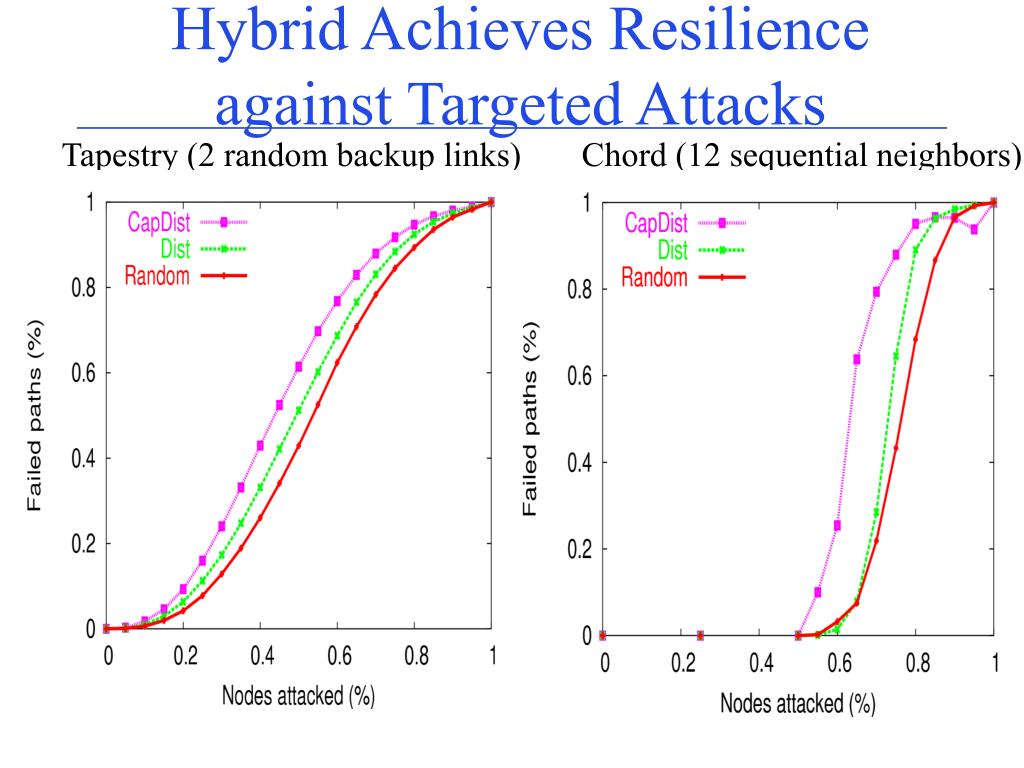 Hybrid Achieves Resilience against Targeted Attacks

Tapestry (2 random backup links)

CapDist
Dist
Random

Failed paths (%)

1
0.8
0.6
0.4
0.2
0

0 0.2 0.4 0.6 0.8 1

Nodes attacked (%)

Chord (12 sequential neighbors)

CapDist
Dist
Random

Failed paths (%)

1
0.8
0.6
0.4
0.2
0

0 0.2 0.4 0.6 0.8 1

Nodes attacked (%)